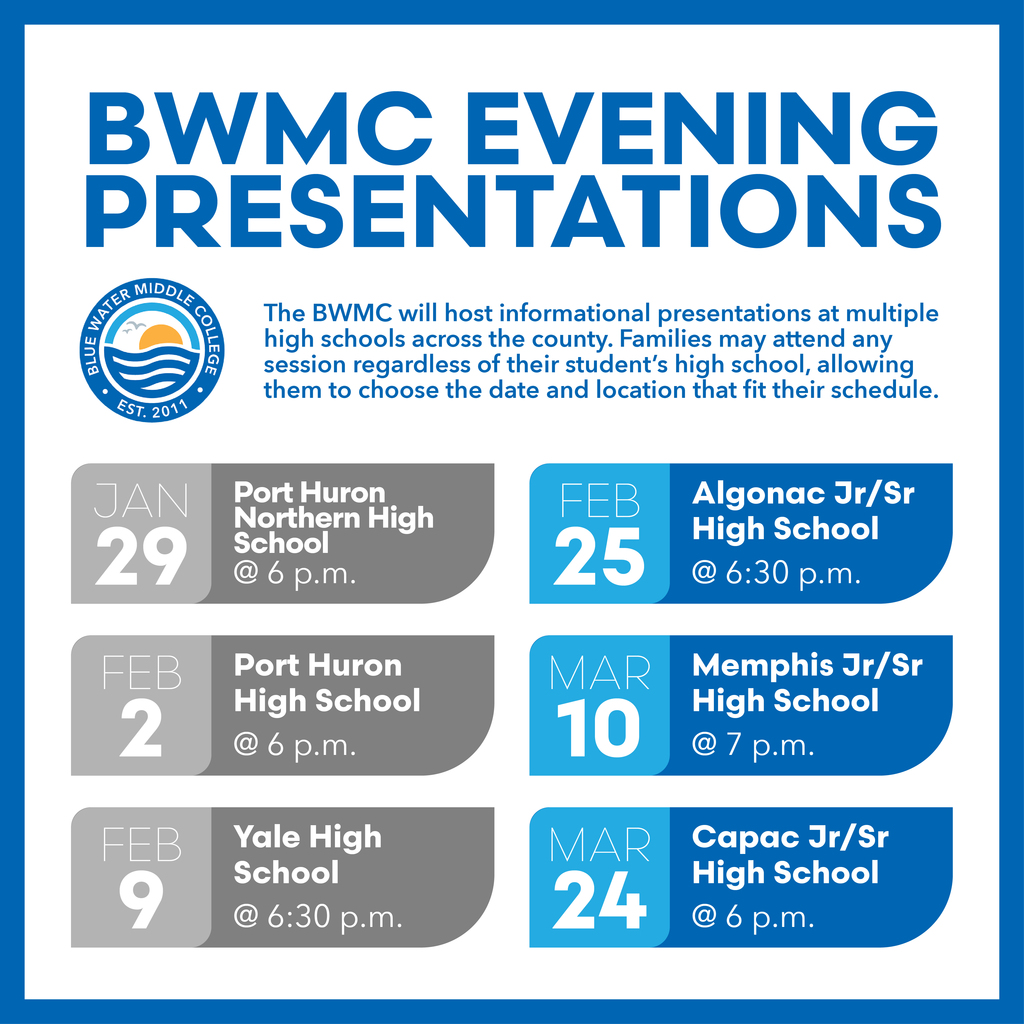 BWMC EVENING PRESENTATIONS

BLUE WATER MIDDLE COLLEGE
EST. 2011

The BWMC will host informational presentations at multiple high schools across the county. Families may attend any session regardless of their student's high school, allowing them to choose the date and location that fit their schedule.

JAN 29
Port Huron Northern High School
@ 6 p.m.

FEB 2
Port Huron High School
@ 6 p.m.

FEB 9
Yale High School
@ 6:30 p.m.

FEB 25
Algonac Jr/Sr High School
@ 6:30 p.m.

MAR 10
Memphis Jr/Sr High School
@ 7 p.m.

MAR 24
Capac Jr/Sr High School
@ 6 p.m.